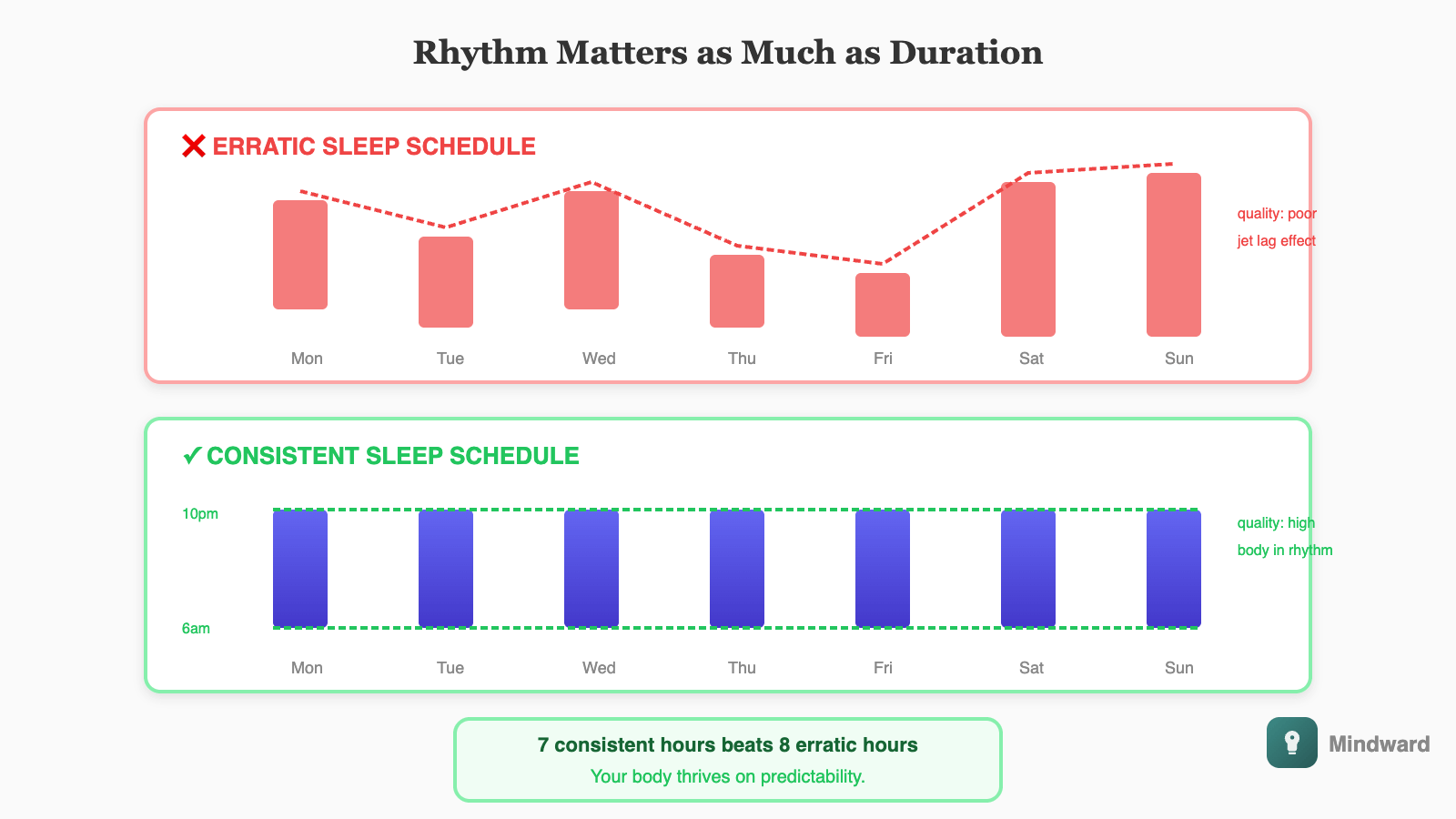 Rhythm Matters as Much as Duration

❌ ERRATIC SLEEP SCHEDULE

quality: poor
jet lag effect

Mon Tue Wed Thu Fri Sat Sun

✓ CONSISTENT SLEEP SCHEDULE

10pm
6am

quality: high
body in rhythm

Mon Tue Wed Thu Fri Sat Sun

7 consistent hours beats 8 erratic hours
Your body thrives on predictability.

Mindward